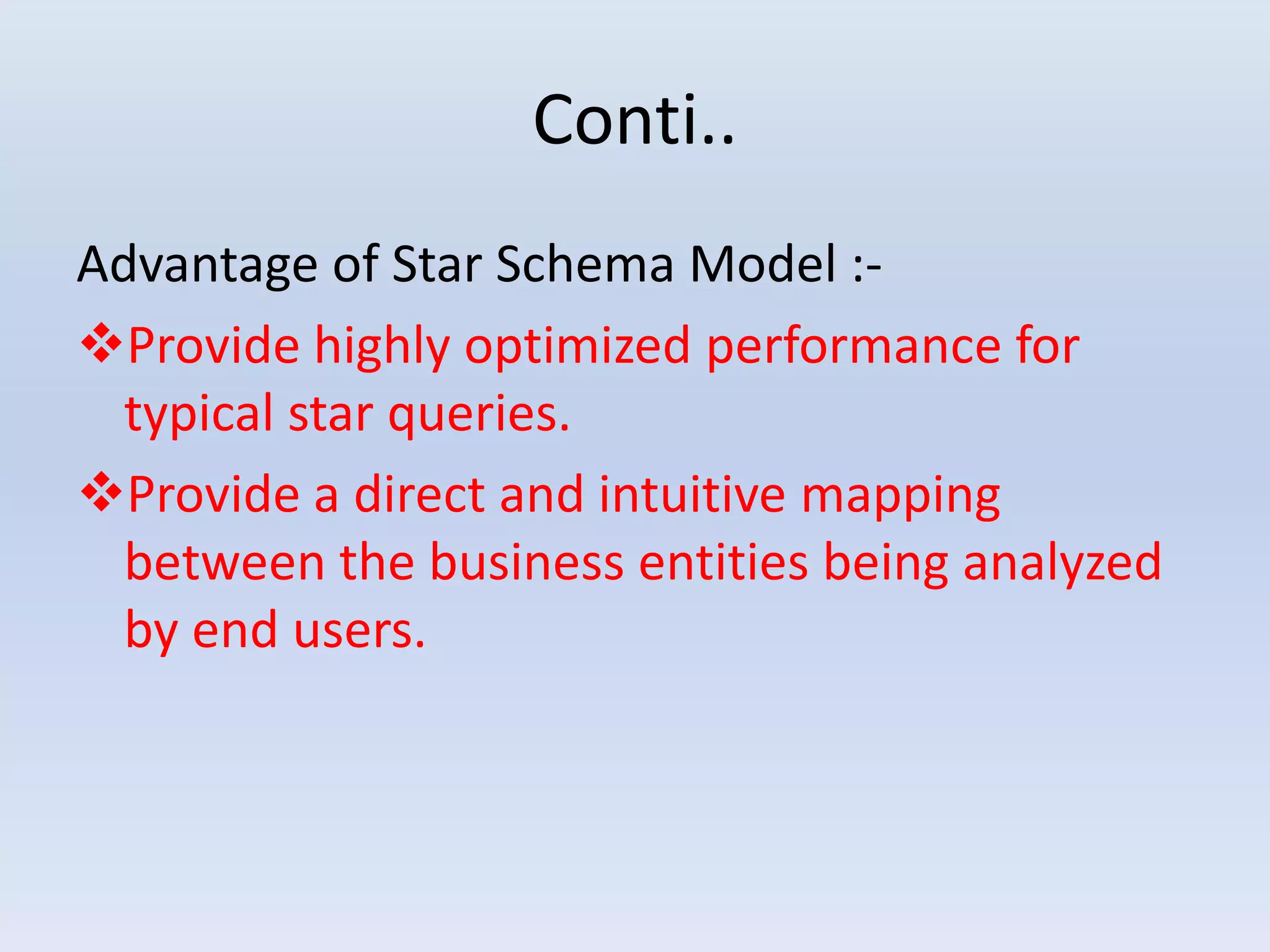 Conti..

Advantage of Star Schema Model :-

❖Provide highly optimized performance for typical star queries.

❖Provide a direct and intuitive mapping between the business entities being analyzed by end users.